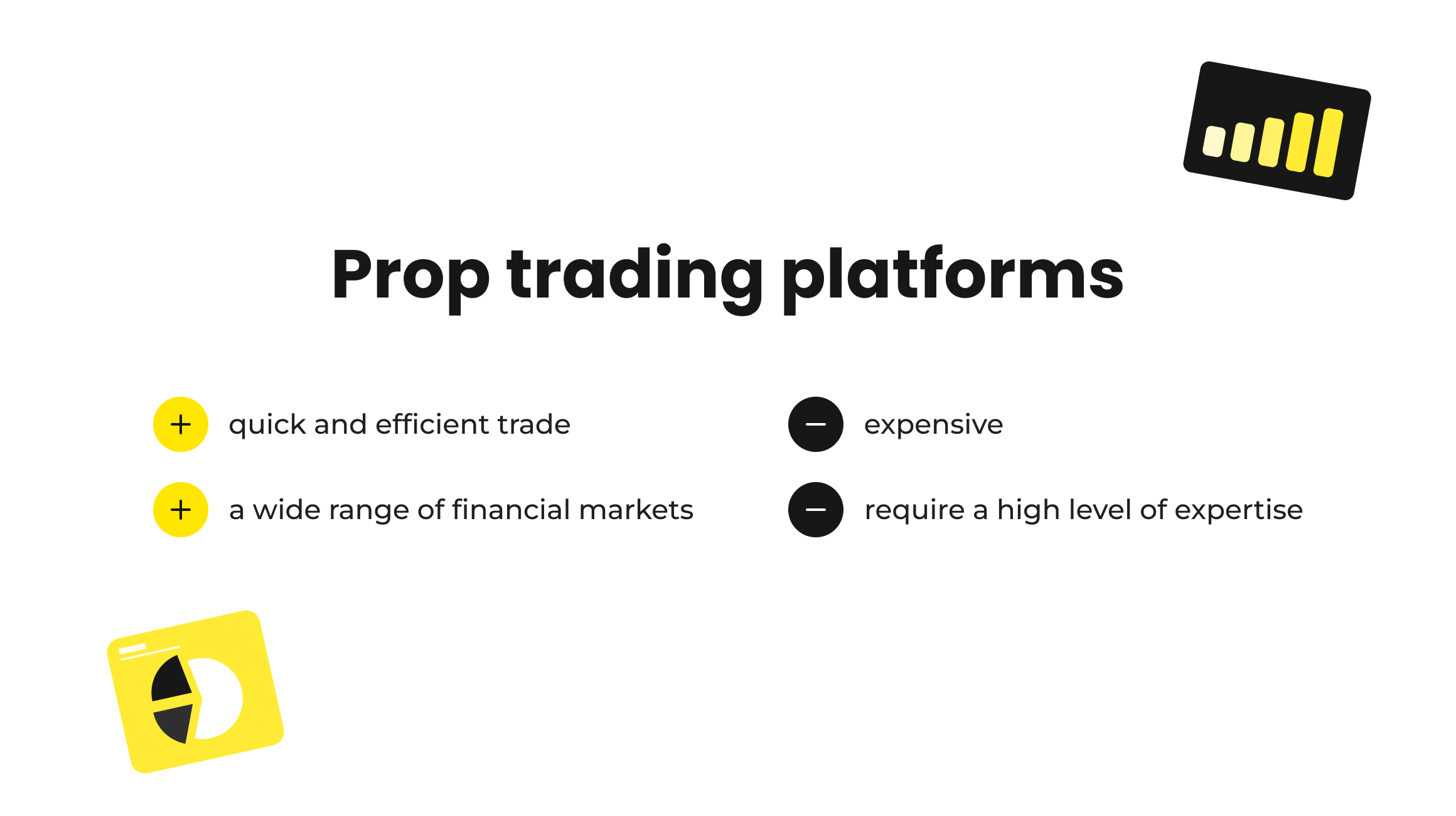 Prop trading platforms

+ quick and efficient trade

+ a wide range of financial markets

− expensive

− require a high level of expertise